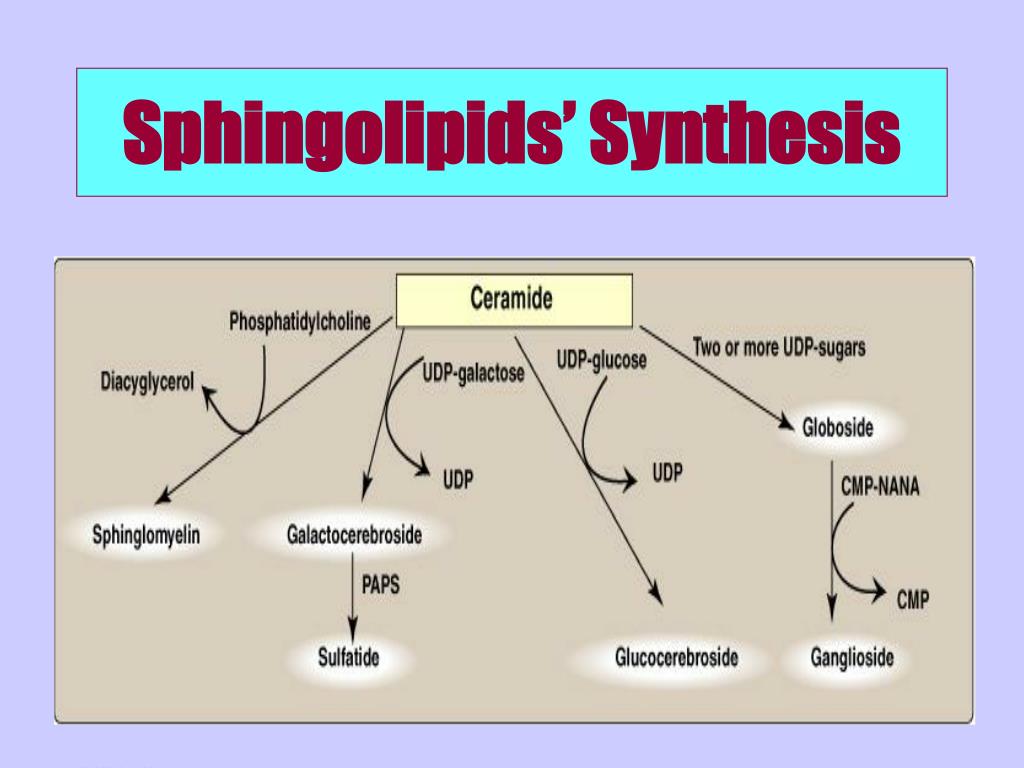 Sphingolipids' Synthesis

Ceramide

Phosphatidylcholine

Diacyglycerol

UDP-galactose

UDP

UDP-glucose

UDP

Two or more UDP-sugars

Globoside

CMP-NANA

CMP

Sphinglomyelin

Galactocerebroside

PAPS

Sulfatide

Glucocerebroside

Ganglioside